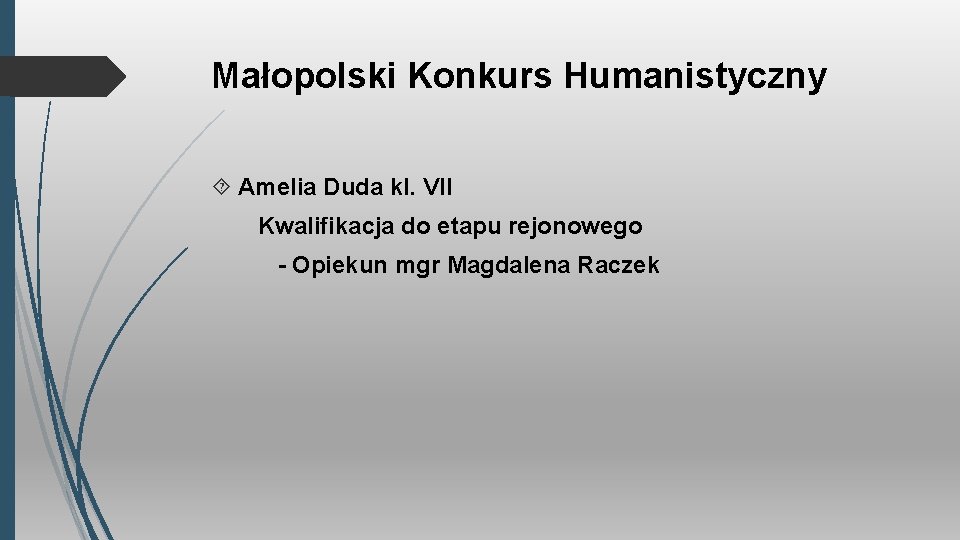 Małopolski Konkurs Humanistyczny

Amelia Duda kl. VII

Kwalifikacja do etapu rejonowego

- Opiekun mgr Magdalena Raczek